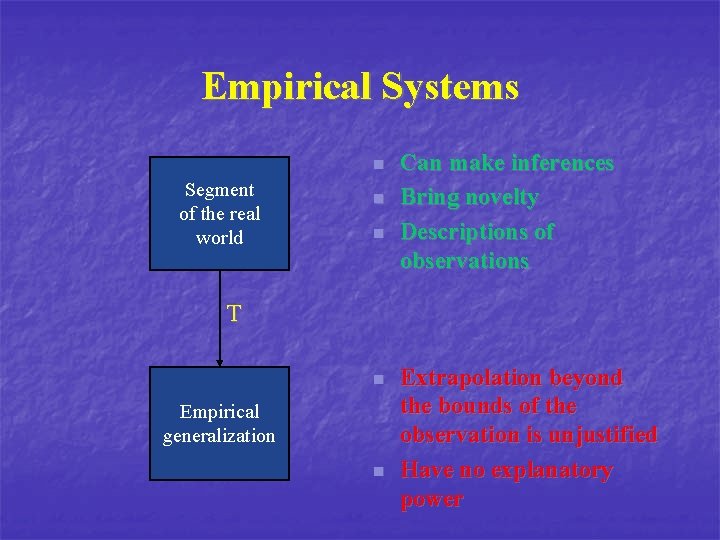 Empirical Systems

Segment of the real world

T

Empirical generalization

- Can make inferences
- Bring novelty
- Descriptions of observations

- Extrapolation beyond the bounds of the observation is unjustified
- Have no explanatory power